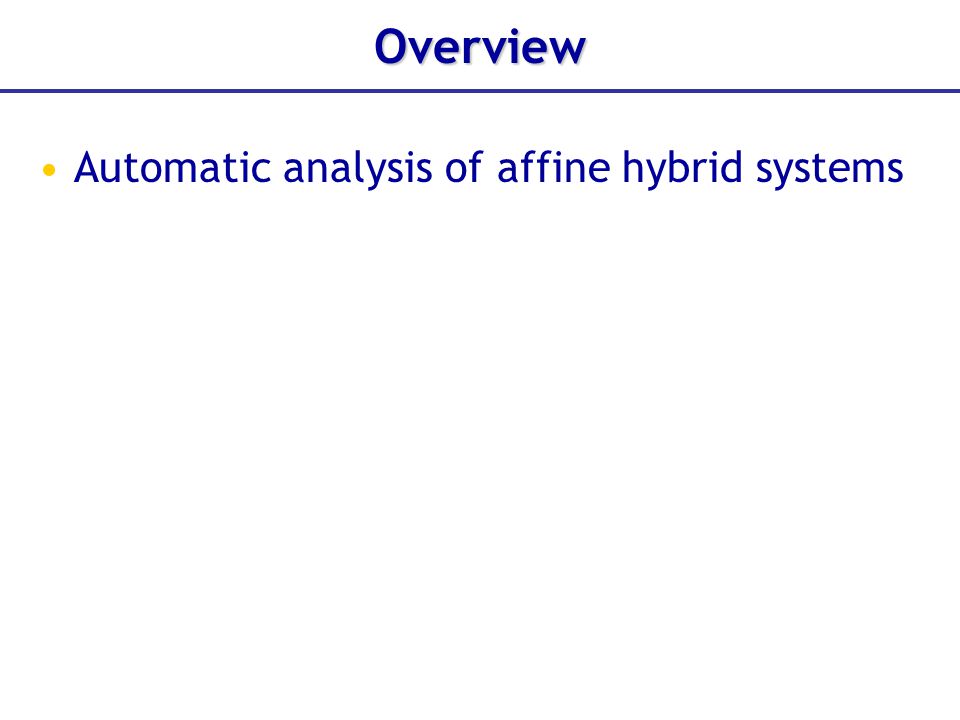 Overview

• Automatic analysis of affine hybrid systems